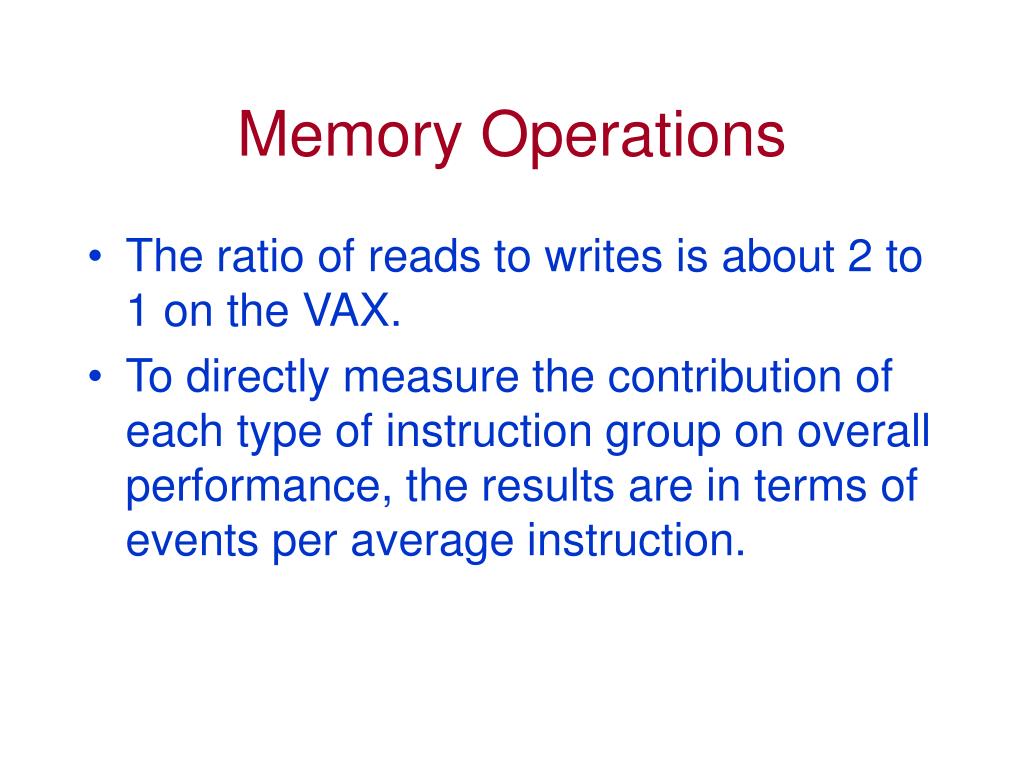 Memory Operations

• The ratio of reads to writes is about 2 to 1 on the VAX.

• To directly measure the contribution of each type of instruction group on overall performance, the results are in terms of events per average instruction.